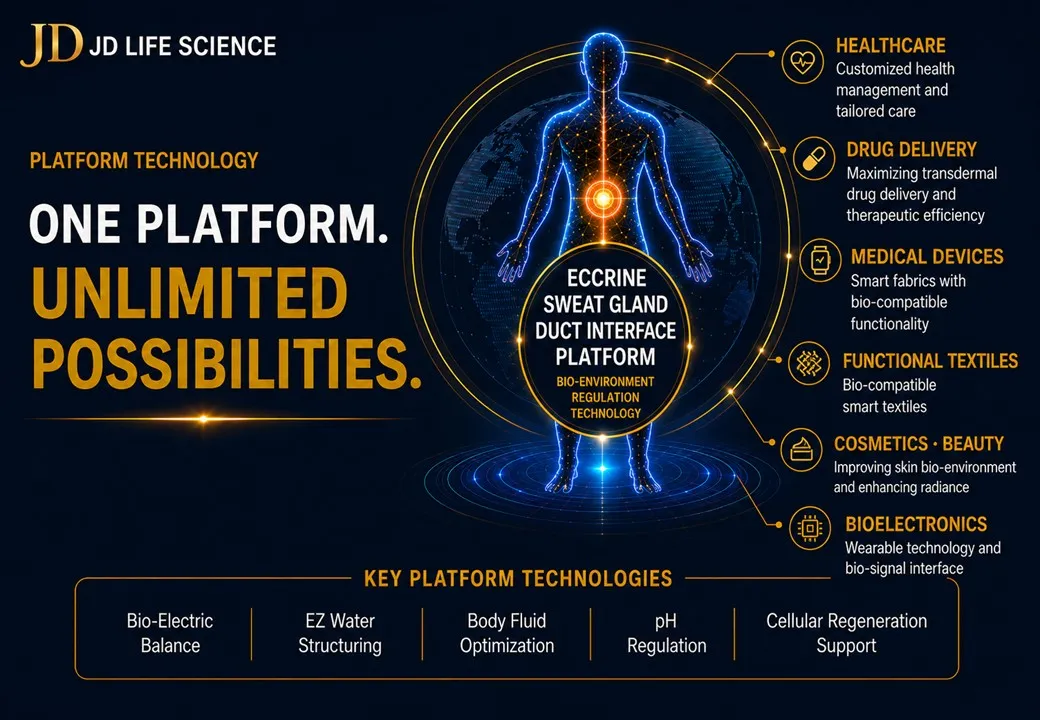 JD JD LIFE SCIENCE

PLATFORM TECHNOLOGY

ONE PLATFORM.
UNLIMITED POSSIBILITIES.

ECCRINE SWEAT GLAND DUCT INTERFACE PLATFORM
BIO-ENVIRONMENT REGULATION TECHNOLOGY

HEALTHCARE
Customized health management and tailored care

DRUG DELIVERY
Maximizing transdermal drug delivery and therapeutic efficiency

MEDICAL DEVICES
Smart fabrics with bio-compatible functionality

FUNCTIONAL TEXTILES
Bio-compatible smart textiles

COSMETICS · BEAUTY
Improving skin bio-environment and enhancing radiance

BIOELECTRONICS
Wearable technology and bio-signal interface

KEY PLATFORM TECHNOLOGIES

Bio-Electric Balance

EZ Water Structuring

Body Fluid Optimization

pH Regulation

Cellular Regeneration Support